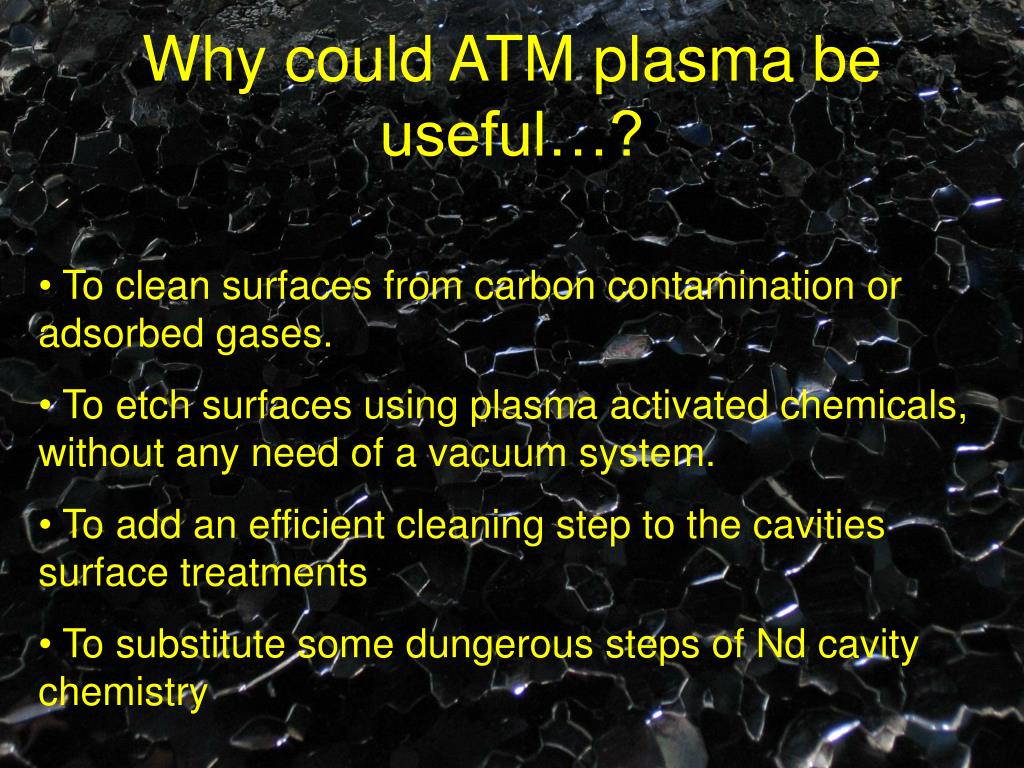 Why could ATM plasma be useful…?

• To clean surfaces from carbon contamination or adsorbed gases.

• To etch surfaces using plasma activated chemicals, without any need of a vacuum system.

• To add an efficient cleaning step to the cavities surface treatments

• To substitute some dungerous steps of Nd cavity chemistry